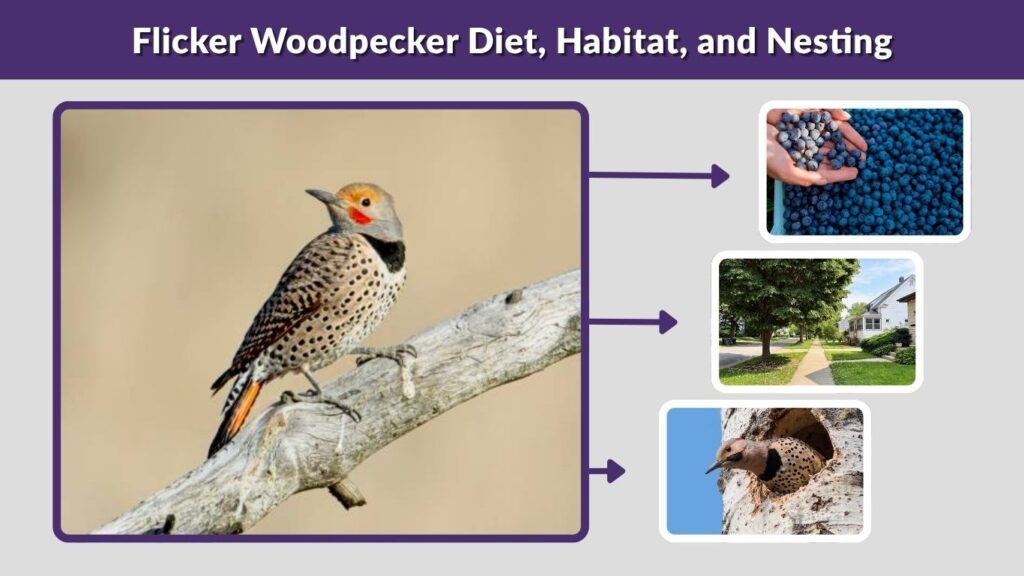 Flicker Woodpecker Diet, Habitat, and Nesting